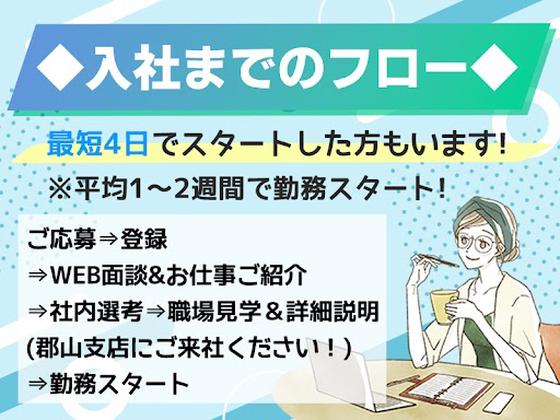 ◆入社までのフロー◆

最短4日でスタートした方もいます!
※平均1～2週間で勤務スタート!

ご応募⇒登録
⇒WEB面談&お仕事ご紹介
⇒社内選考⇒職場見学＆詳細説明
(郡山支店にご来社ください！)
⇒勤務スタート